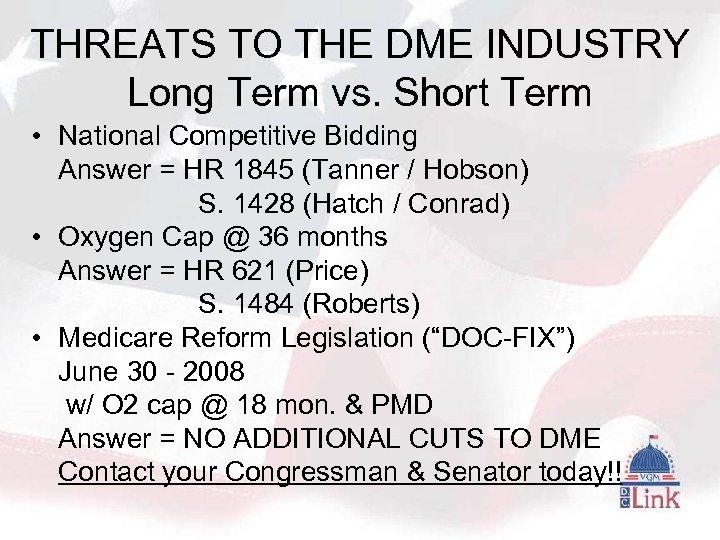 THREATS TO THE DME INDUSTRY
Long Term vs. Short Term

• National Competitive Bidding
Answer = HR 1845 (Tanner / Hobson)
S. 1428 (Hatch / Conrad)
• Oxygen Cap @ 36 months
Answer = HR 621 (Price)
S. 1484 (Roberts)
• Medicare Reform Legislation (“DOC-FIX”)
June 30 - 2008
w/ O2 cap @ 18 mon. & PMD
Answer = NO ADDITIONAL CUTS TO DME
Contact your Congressman & Senator today!!

VGM
DC Link